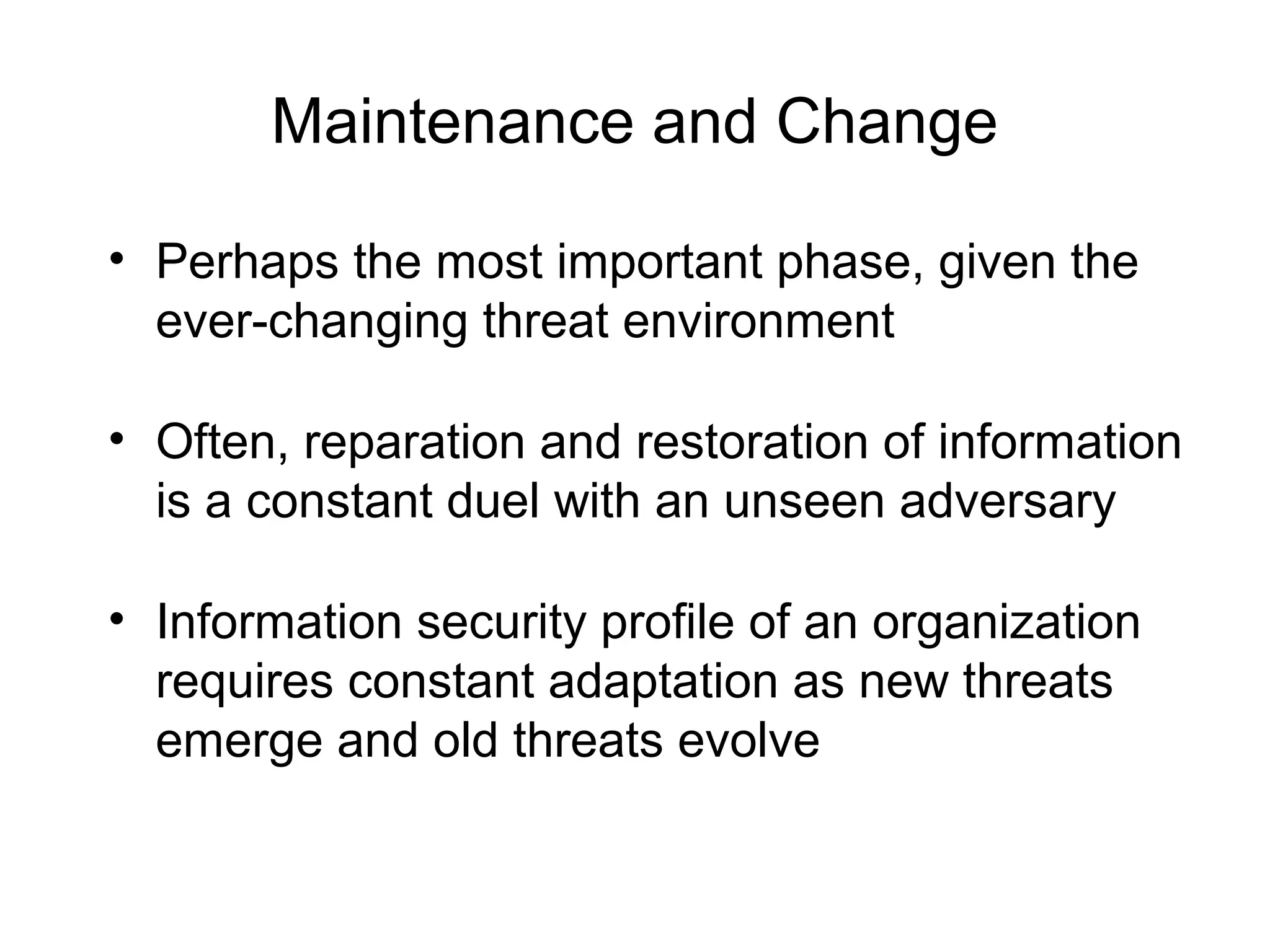 Maintenance and Change

• Perhaps the most important phase, given the ever-changing threat environment

• Often, reparation and restoration of information is a constant duel with an unseen adversary

• Information security profile of an organization requires constant adaptation as new threats emerge and old threats evolve